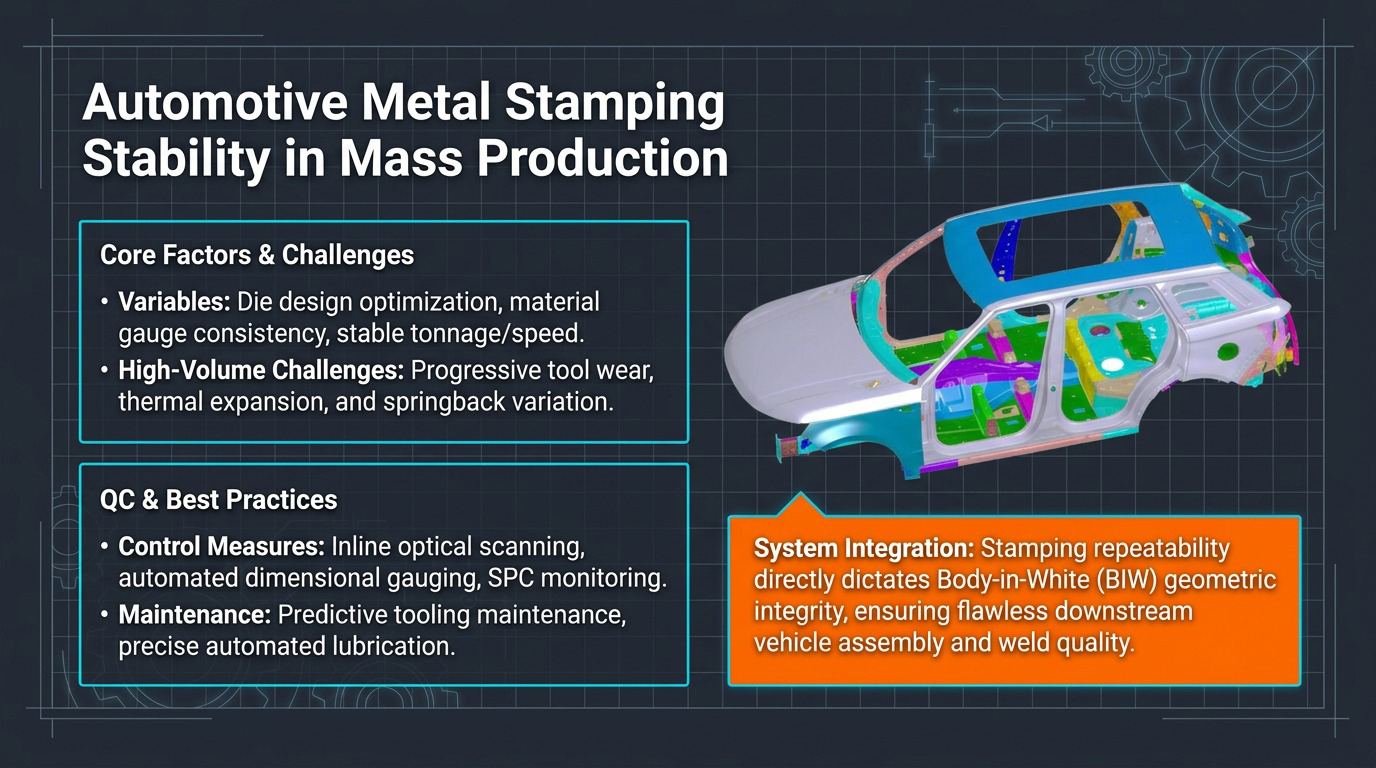 Automotive Metal Stamping Stability in Mass Production

Core Factors & Challenges

• Variables: Die design optimization, material gauge consistency, stable tonnage/speed.
• High-Volume Challenges: Progressive tool wear, thermal expansion, and springback variation.

QC & Best Practices

• Control Measures: Inline optical scanning, automated dimensional gauging, SPC monitoring.
• Maintenance: Predictive tooling maintenance, precise automated lubrication.

System Integration: Stamping repeatability directly dictates Body-in-White (BIW) geometric integrity, ensuring flawless downstream vehicle assembly and weld quality.